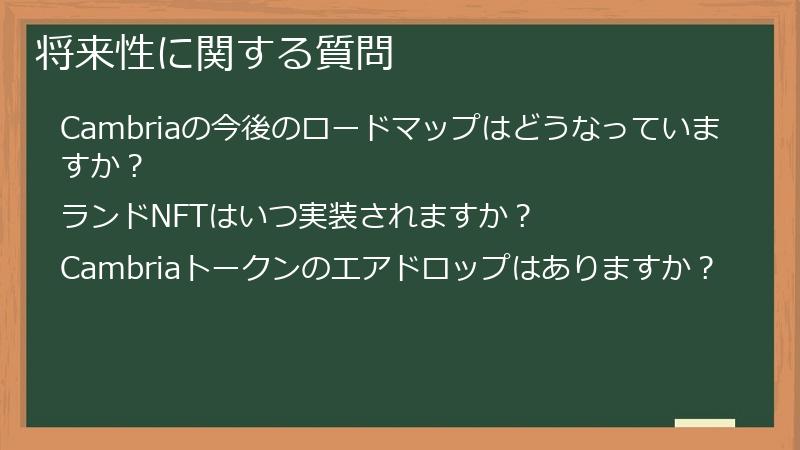 将来性に関する質問

Cambriaの今後のロードマップはどうなっていますか？

ランドNFTはいつ実装されますか？

Cambriaトークンのエアドロップはありますか？